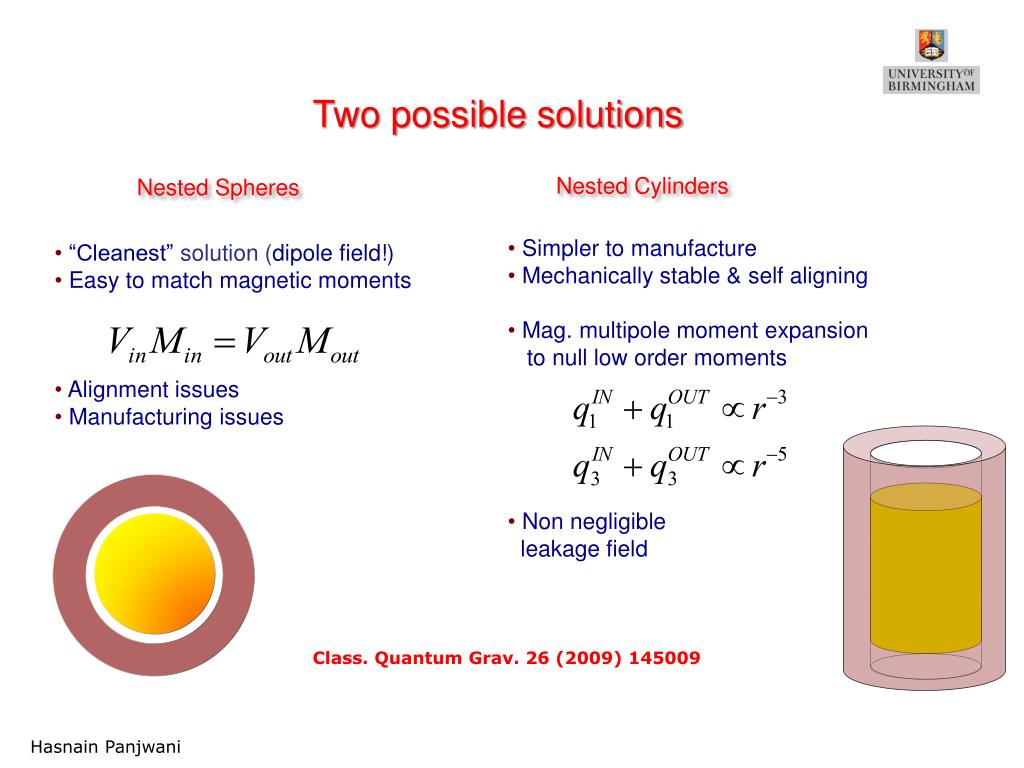 UNIVERSITY OF BIRMINGHAM

Two possible solutions

Nested Spheres

• “Cleanest” solution (dipole field!)
• Easy to match magnetic moments

$V_{in}M_{in} = V_{out}M_{out}$

• Alignment issues
• Manufacturing issues

Nested Cylinders

• Simpler to manufacture
• Mechanically stable & self aligning

• Mag. multipole moment expansion to null low order moments

$q_1^{IN} + q_1^{OUT} \propto r^{-3}$

$q_3^{IN} + q_3^{OUT} \propto r^{-5}$

• Non negligible leakage field

Class. Quantum Grav. 26 (2009) 145009

Hasnain Panjwani